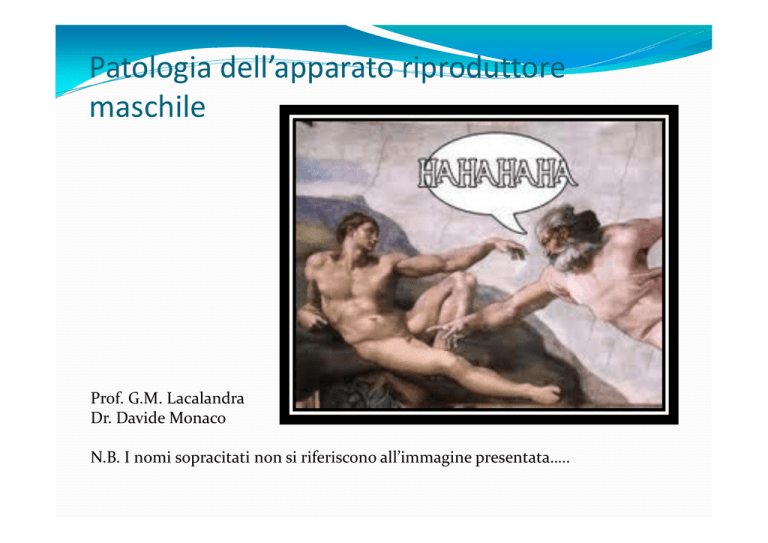 Patologia dell'apparato riproduttore maschile

HAHAHAHA

Prof. G.M. Lacalandra
Dr. Davide Monaco

N.B. I nomi sopracitati non si riferiscono all'immagine presentata.....